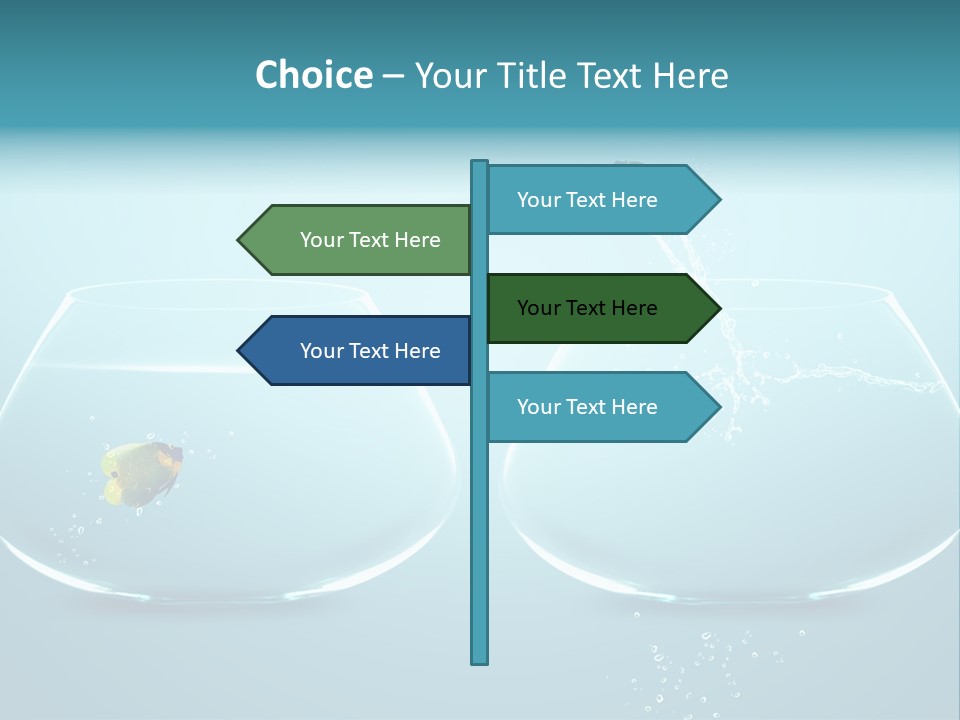 Choice – Your Title Text Here

Your Text Here

Your Text Here

Your Text Here

Your Text Here

Your Text Here